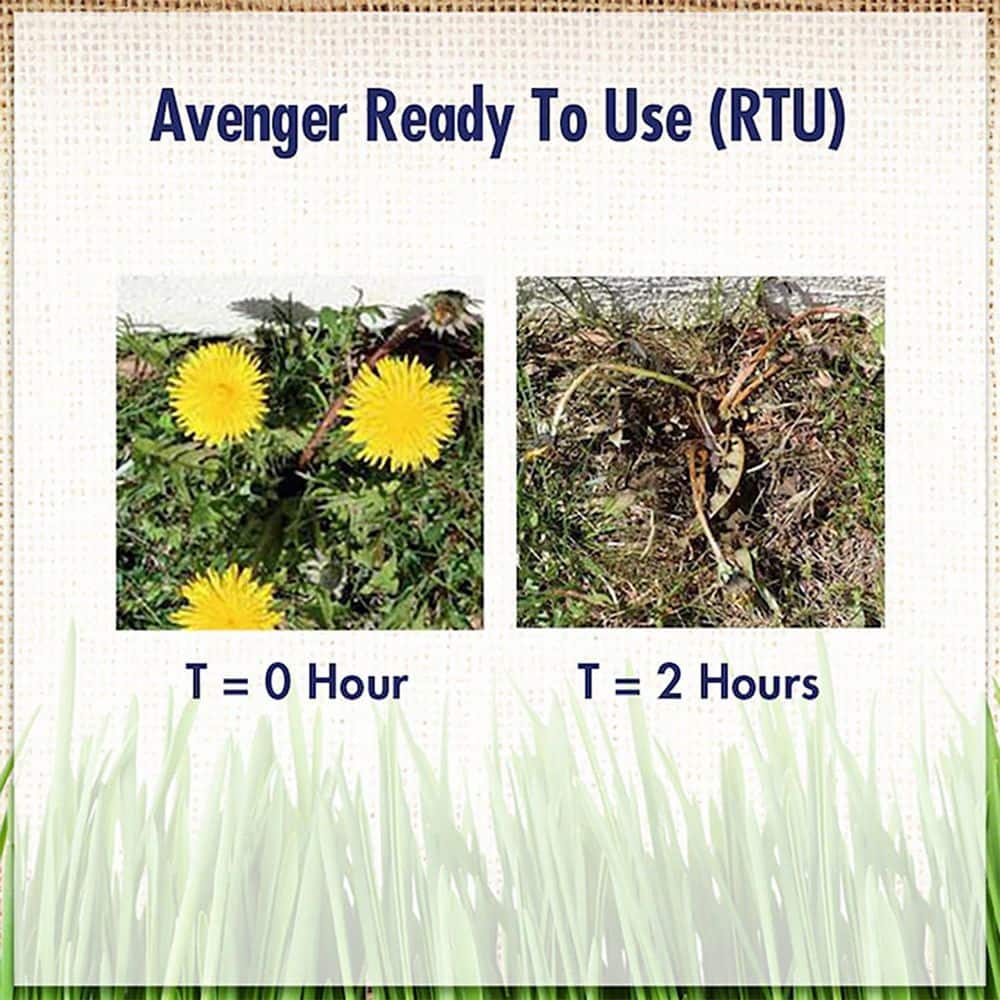 Avenger Ready To Use (RTU)

T = 0 Hour

T = 2 Hours